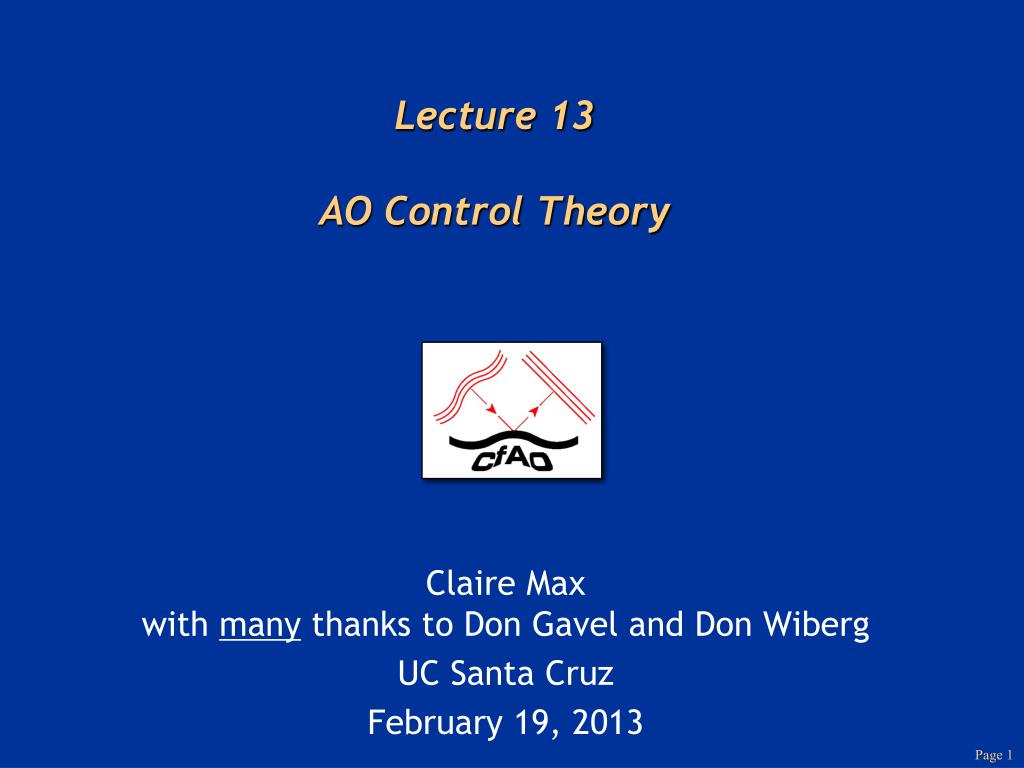 Lecture 13

AO Control Theory

CfAO

Claire Max
with many thanks to Don Gavel and Don Wiberg
UC Santa Cruz
February 19, 2013

Page 1